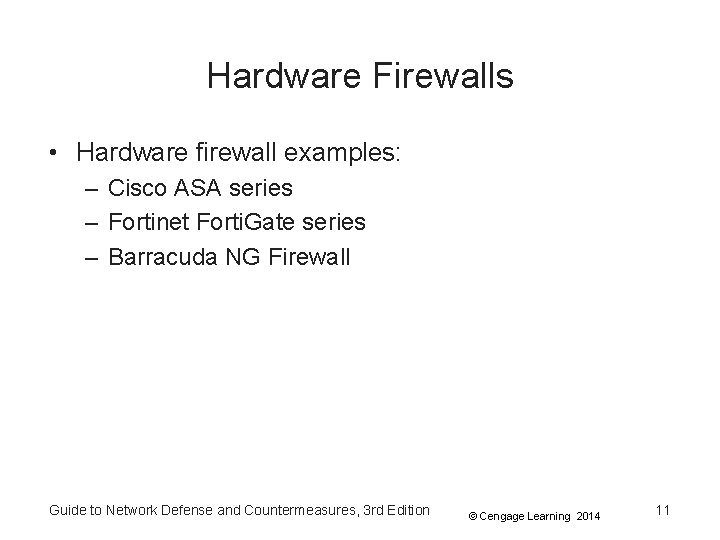 Hardware Firewalls

• Hardware firewall examples:
  – Cisco ASA series
  – Fortinet FortiGate series
  – Barracuda NG Firewall

Guide to Network Defense and Countermeasures, 3rd Edition © Cengage Learning 2014 11